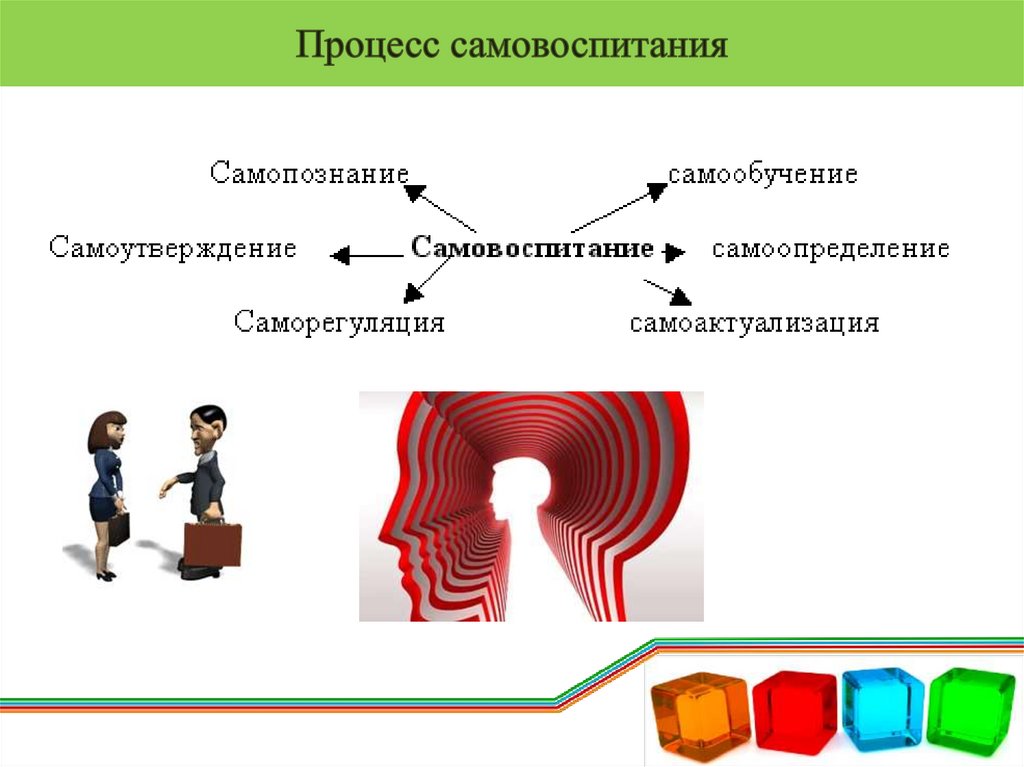 Процесс самовоспитания

Самопознание

самообучение

Самоутверждение

Самовоспитание

самоопределение

Саморегуляция

самоактуализация